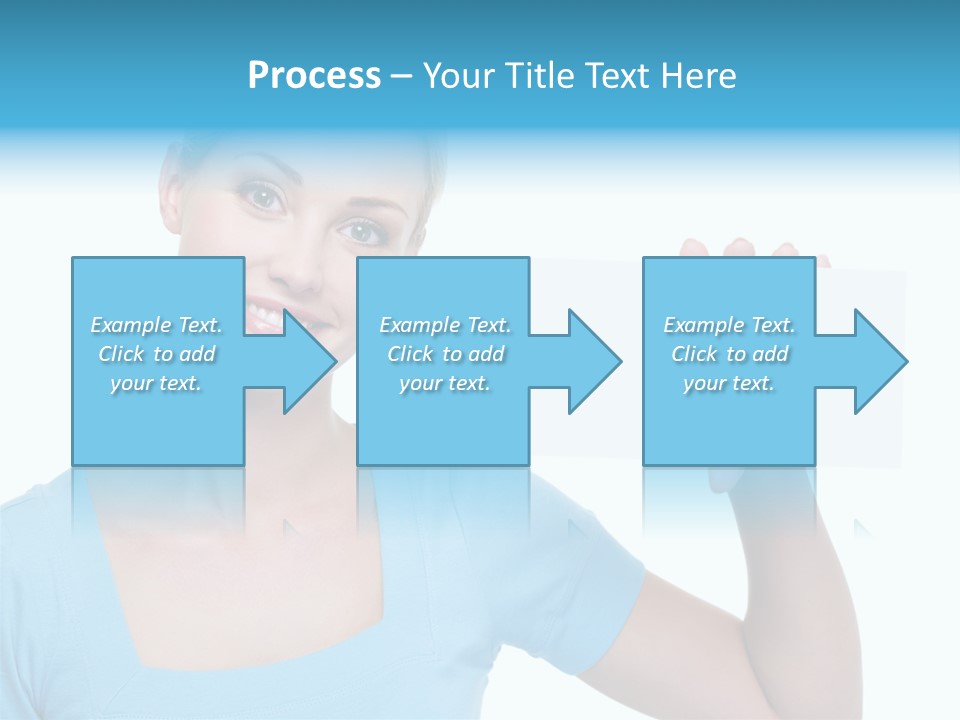 Process – Your Title Text Here

Example Text. Click to add your text.

Example Text. Click to add your text.

Example Text. Click to add your text.